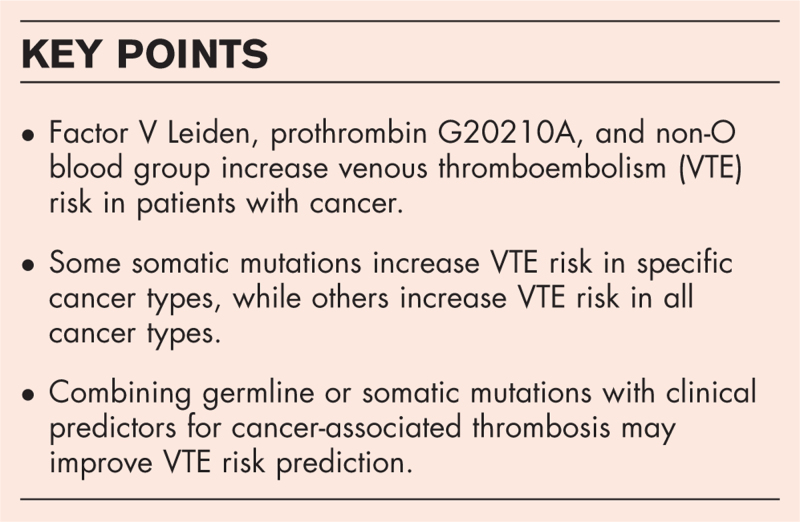 KEY POINTS

• Factor V Leiden, prothrombin G20210A, and non-O blood group increase venous thromboembolism (VTE) risk in patients with cancer.

• Some somatic mutations increase VTE risk in specific cancer types, while others increase VTE risk in all cancer types.

• Combining germline or somatic mutations with clinical predictors for cancer-associated thrombosis may improve VTE risk prediction.